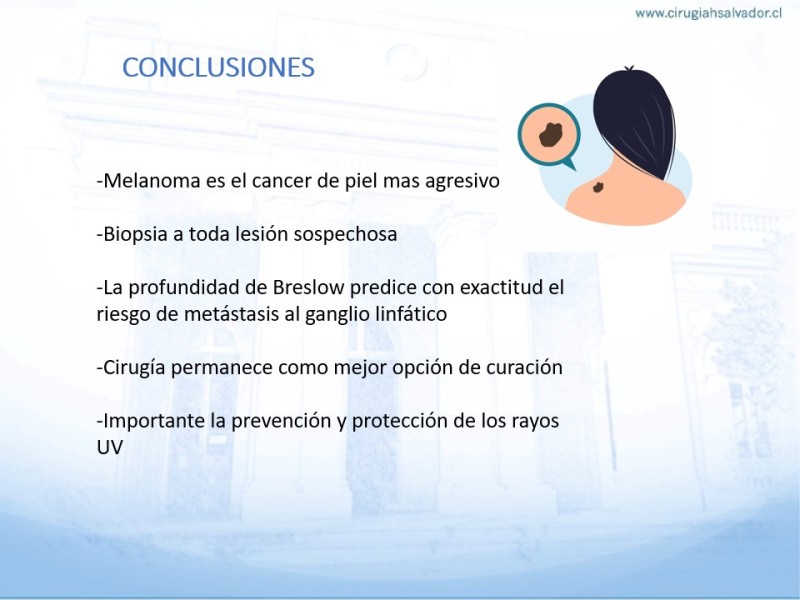 www.cirugiahsalvador.cl

CONCLUSIONES

-Melanoma es el cancer de piel mas agresivo

-Biopsia a toda lesión sospechosa

-La profundidad de Breslow predice con exactitud el riesgo de metástasis al ganglio linfático

-Cirugía permanece como mejor opción de curación

-Importante la prevención y protección de los rayos UV